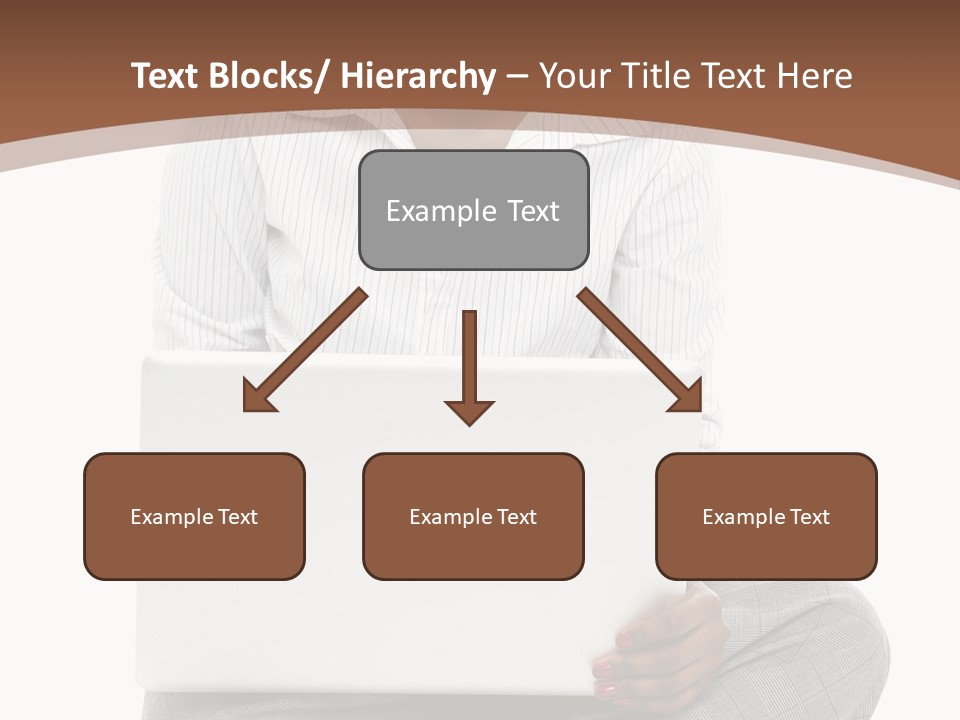 Text Blocks/ Hierarchy – Your Title Text Here

Example Text

Example Text

Example Text

Example Text